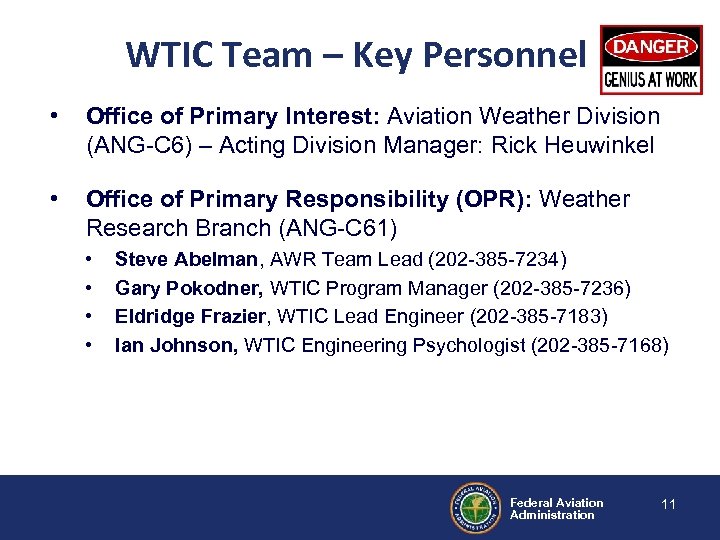 WTIC Team – Key Personnel

DANGER
GENIUS AT WORK

• Office of Primary Interest: Aviation Weather Division (ANG-C6) – Acting Division Manager: Rick Heuwinkel

• Office of Primary Responsibility (OPR): Weather Research Branch (ANG-C61)
  • Steve Abelman, AWR Team Lead (202-385-7234)
  • Gary Pokodner, WTIC Program Manager (202-385-7236)
  • Eldridge Frazier, WTIC Lead Engineer (202-385-7183)
  • Ian Johnson, WTIC Engineering Psychologist (202-385-7168)

FEDERAL AVIATION ADMINISTRATION

Federal Aviation Administration

11